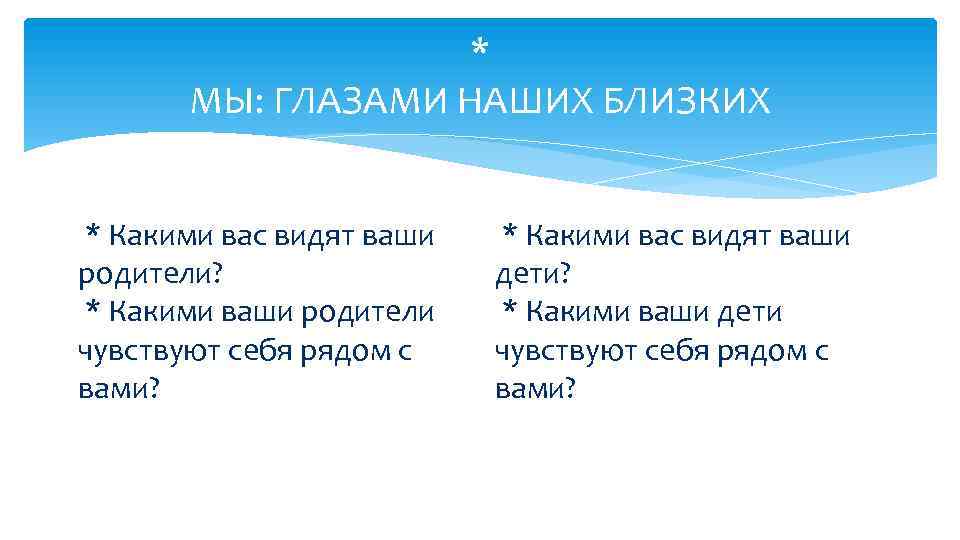 *
МЫ: ГЛАЗАМИ НАШИХ БЛИЗКИХ

* Какими вас видят ваши родители?
* Какими ваши родители чувствуют себя рядом с вами?

* Какими вас видят ваши дети?
* Какими ваши дети чувствуют себя рядом с вами?